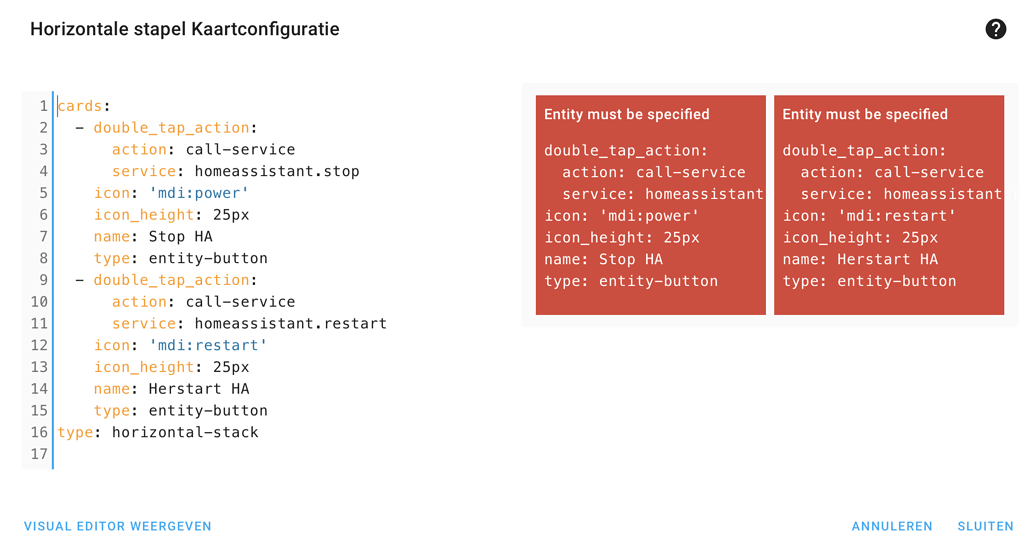 Horizontale stapel Kaartconfiguratie

?

1 cards:
2   - double_tap_action:
3       action: call-service
4       service: homeassistant.stop
5     icon: 'mdi:power'
6     icon_height: 25px
7     name: Stop HA
8     type: entity-button
9   - double_tap_action:
10      action: call-service
11      service: homeassistant.restart
12    icon: 'mdi:restart'
13    icon_height: 25px
14    name: Herstart HA
15    type: entity-button
16 type: horizontal-stack
17

Entity must be specified

double_tap_action:
  action: call-service
  service: homeassistant
icon: 'mdi:power'
icon_height: 25px
name: Stop HA
type: entity-button

Entity must be specified

double_tap_action:
  action: call-service
  service: homeassistant
icon: 'mdi:restart'
icon_height: 25px
name: Herstart HA
type: entity-button

VISUAL EDITOR WEERGEVEN

ANNULEREN SLUITEN